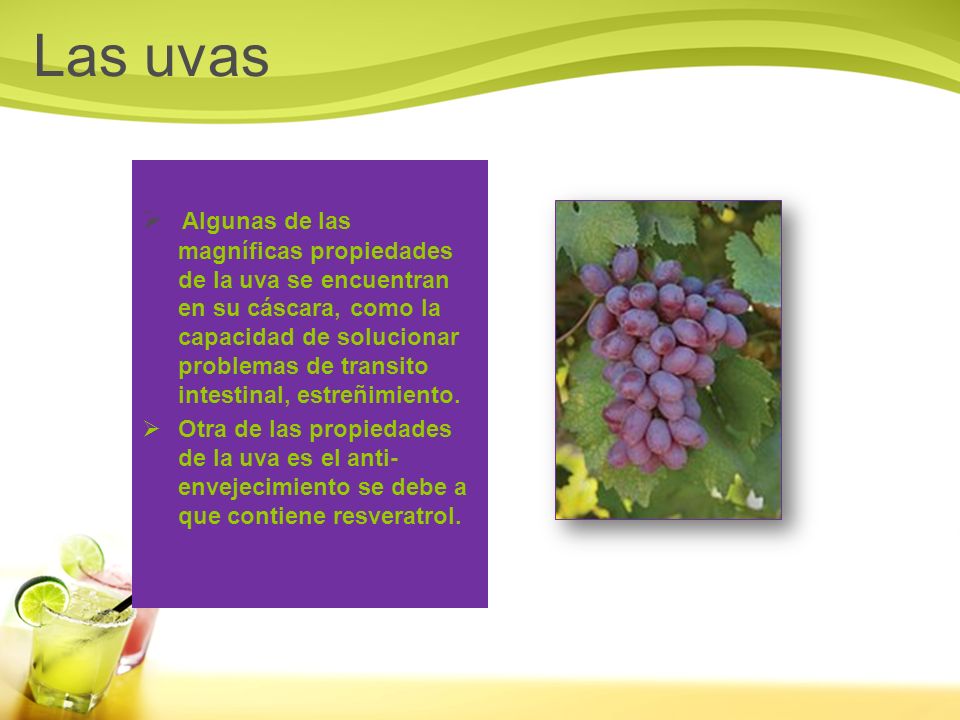 Las uvas

➢ Algunas de las magníficas propiedades de la uva se encuentran en su cáscara, como la capacidad de solucionar problemas de transito intestinal, estreñimiento.

➢ Otra de las propiedades de la uva es el anti-envejecimiento se debe a que contiene resveratrol.